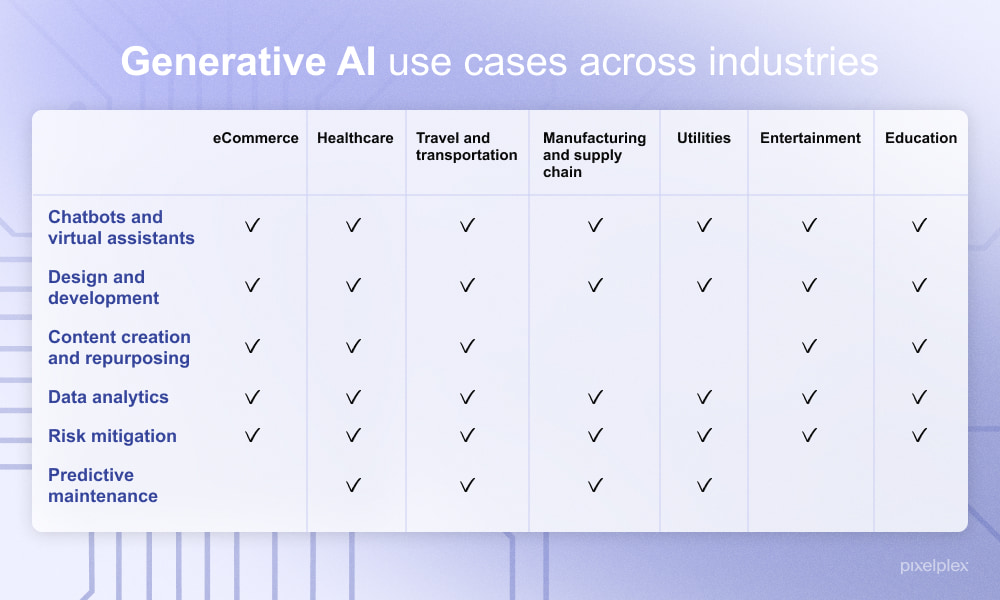 Generative AI use cases across industries

| | eCommerce | Healthcare | Travel and transportation | Manufacturing and supply chain | Utilities | Entertainment | Education |
|---|---|---|---|---|---|---|---|
| Chatbots and virtual assistants | ✓ | ✓ | ✓ | ✓ | ✓ | ✓ | ✓ |
| Design and development | ✓ | ✓ | ✓ | ✓ | ✓ | ✓ | ✓ |
| Content creation and repurposing | ✓ | ✓ | ✓ | | | ✓ | ✓ |
| Data analytics | ✓ | ✓ | ✓ | ✓ | ✓ | ✓ | ✓ |
| Risk mitigation | ✓ | ✓ | ✓ | ✓ | ✓ | ✓ | ✓ |
| Predictive maintenance | | ✓ | ✓ | ✓ | ✓ | | |

pixelplex